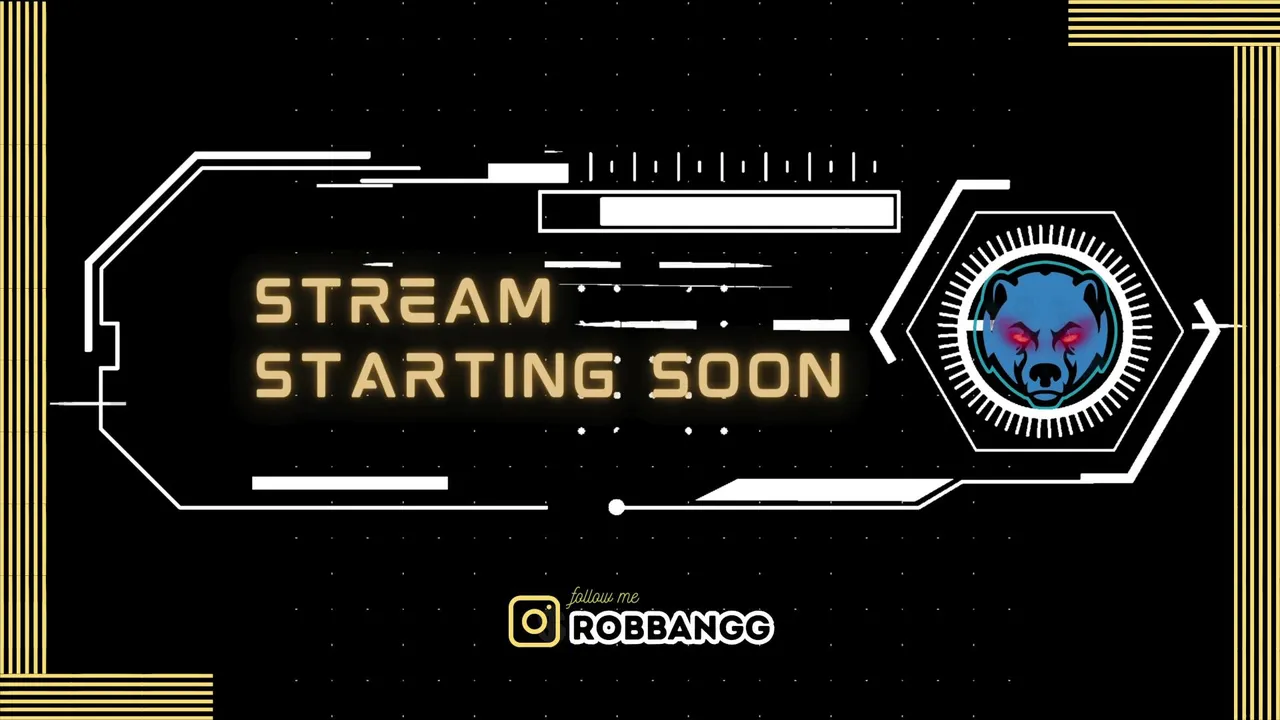 STREAM
STARTING SOON

follow me
ROBBANGG